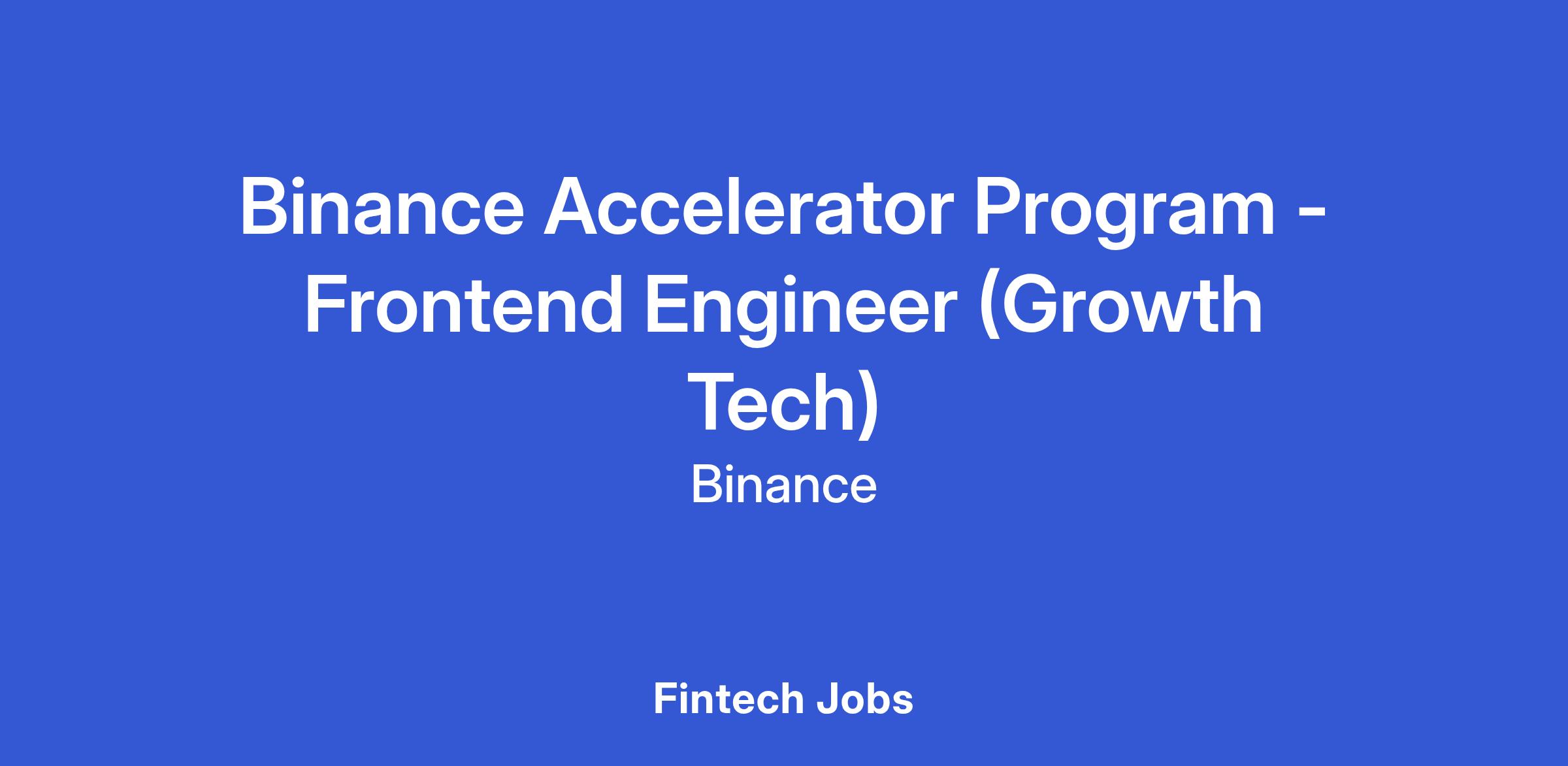 Binance Accelerator Program - Frontend Engineer (Growth Tech)

Binance

Fintech Jobs